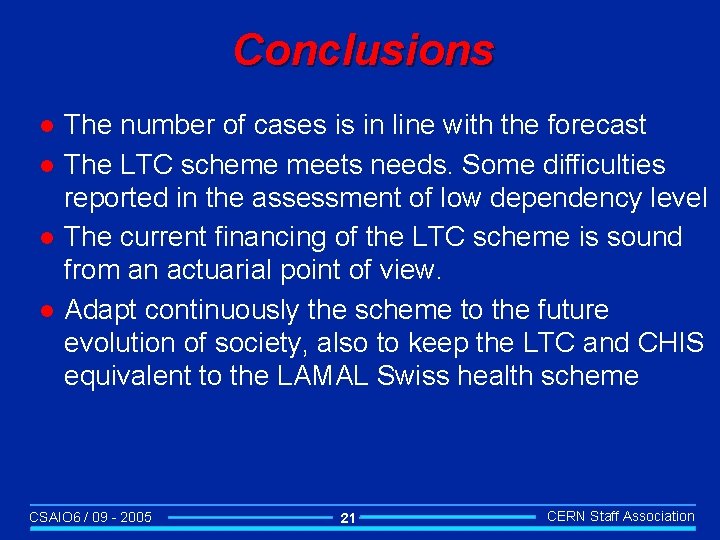 Conclusions

- The number of cases is in line with the forecast
- The LTC scheme meets needs. Some difficulties reported in the assessment of low dependency level
- The current financing of the LTC scheme is sound from an actuarial point of view.
- Adapt continuously the scheme to the future evolution of society, also to keep the LTC and CHIS equivalent to the LAMAL Swiss health scheme

CSAIO6 / 09 - 2005
21
CERN Staff Association